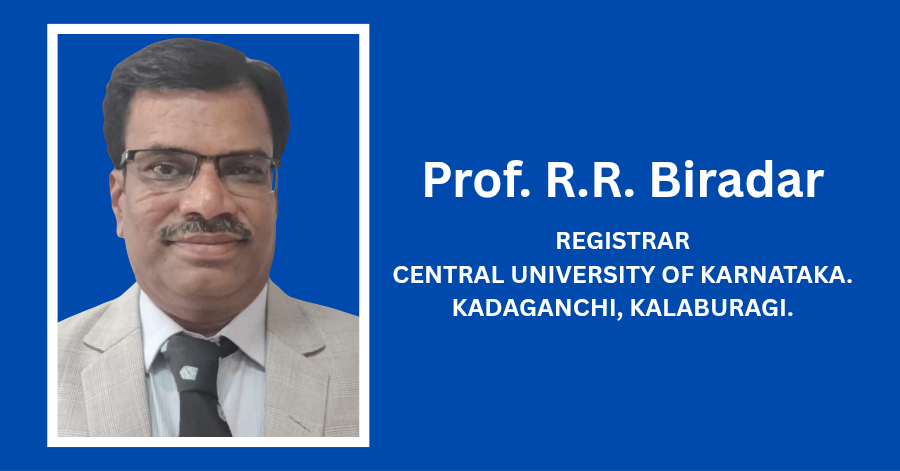 Prof. R.R. Biradar

REGISTRAR
CENTRAL UNIVERSITY OF KARNATAKA.
KADAGANCHI, KALABURAGI.